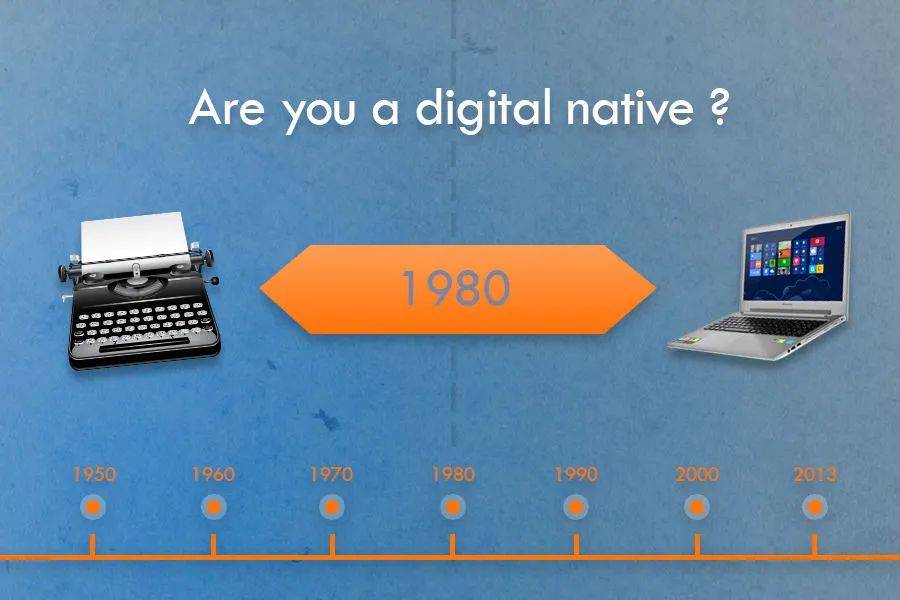 Are you a digital native ?

1980

1950
1960
1970
1980
1990
2000
2013